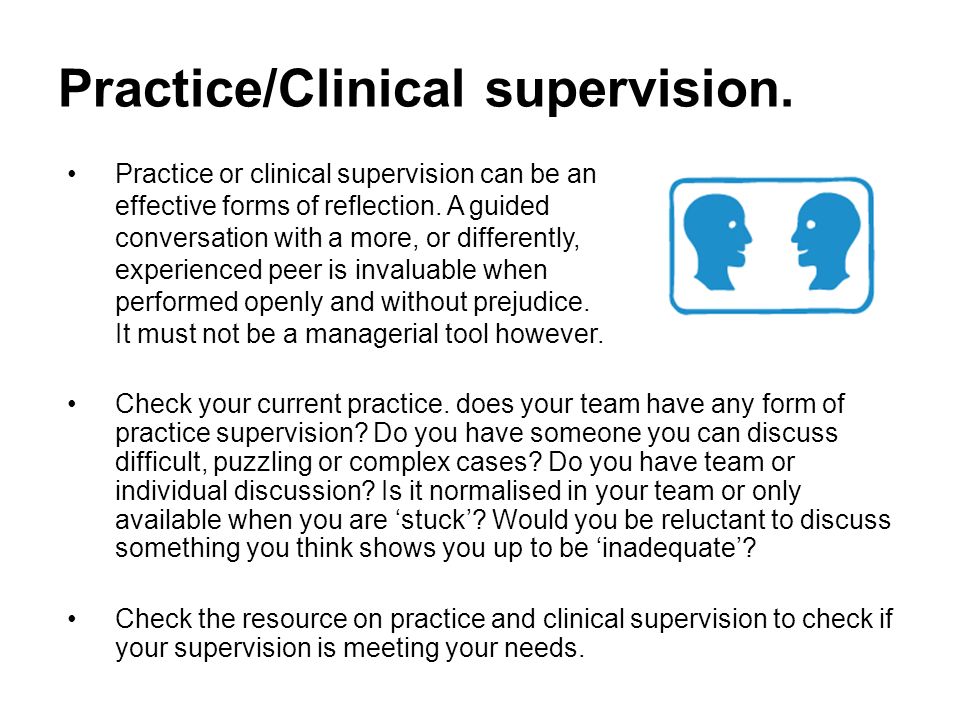 Practice/Clinical supervision.

• Practice or clinical supervision can be an effective forms of reflection. A guided conversation with a more, or differently, experienced peer is invaluable when performed openly and without prejudice. It must not be a managerial tool however.

• Check your current practice. does your team have any form of practice supervision? Do you have someone you can discuss difficult, puzzling or complex cases? Do you have team or individual discussion? Is it normalised in your team or only available when you are ‘stuck’? Would you be reluctant to discuss something you think shows you up to be ‘inadequate’?

• Check the resource on practice and clinical supervision to check if your supervision is meeting your needs.